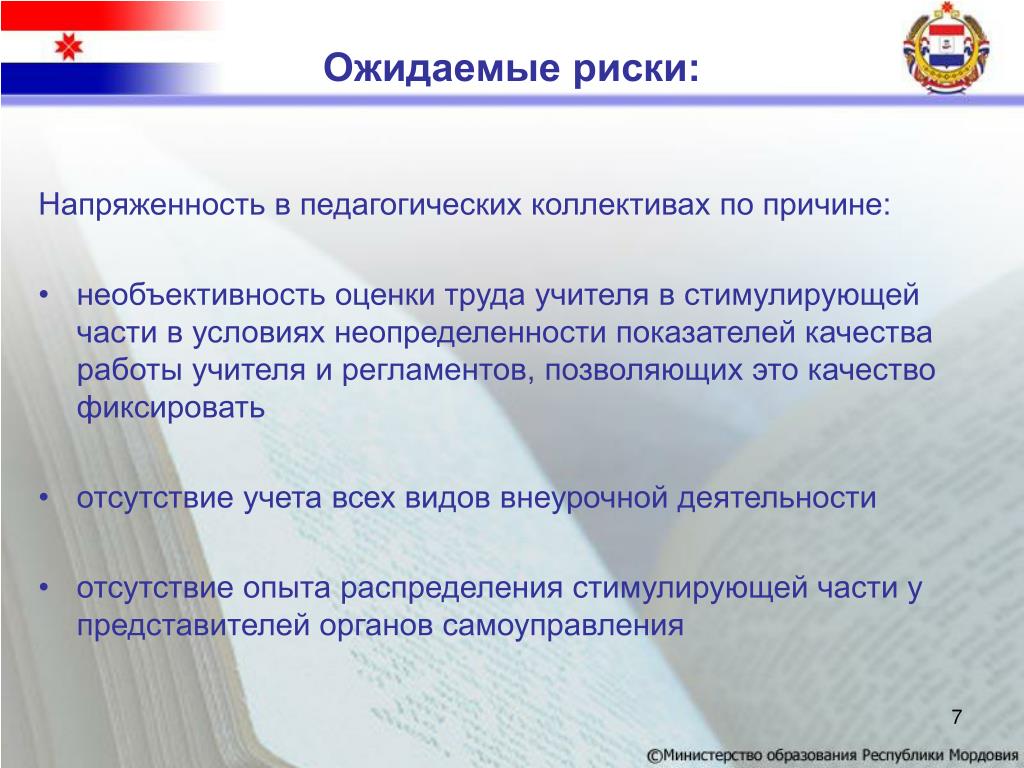 Ожидаемые риски:

Напряженность в педагогических коллективах по причине:

• необъективность оценки труда учителя в стимулирующей части в условиях неопределенности показателей качества работы учителя и регламентов, позволяющих это качество фиксировать

• отсутствие учета всех видов внеурочной деятельности

• отсутствие опыта распределения стимулирующей части у представителей органов самоуправления

7

©Министерство образования Республики Мордовия